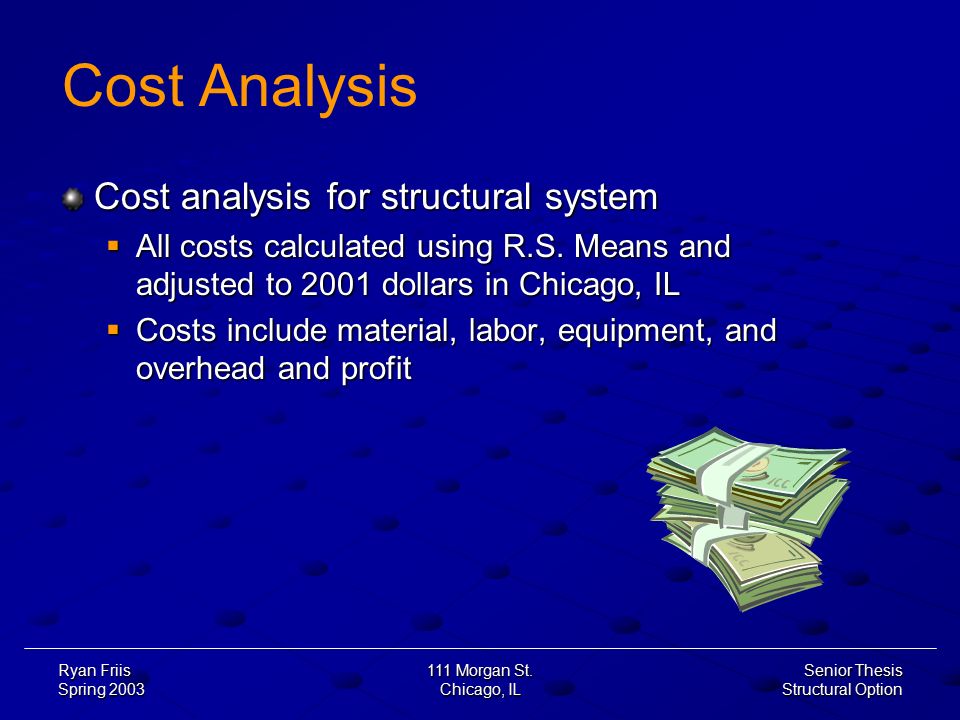 Cost Analysis

Cost analysis for structural system

All costs calculated using R.S. Means and adjusted to 2001 dollars in Chicago, IL

Costs include material, labor, equipment, and overhead and profit

Ryan Friis
Spring 2003

111 Morgan St.
Chicago, IL

Senior Thesis
Structural Option